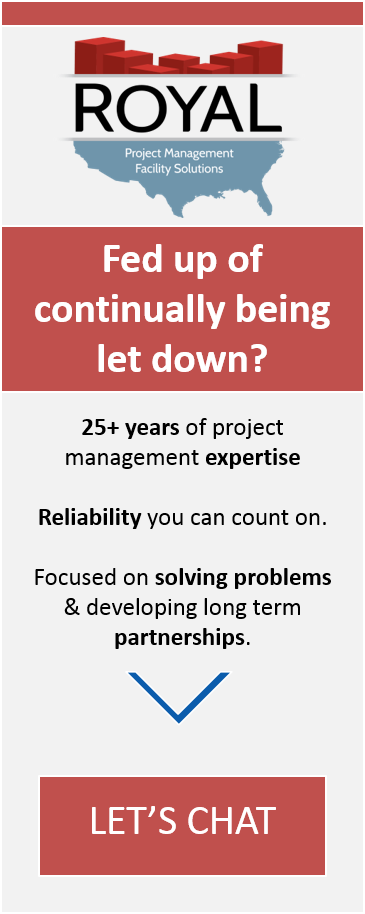 ROYAL

Project Management
Facility Solutions

Fed up of continually being let down?

25+ years of project management expertise

Reliability you can count on.

Focused on solving problems & developing long term partnerships.

LET'S CHAT